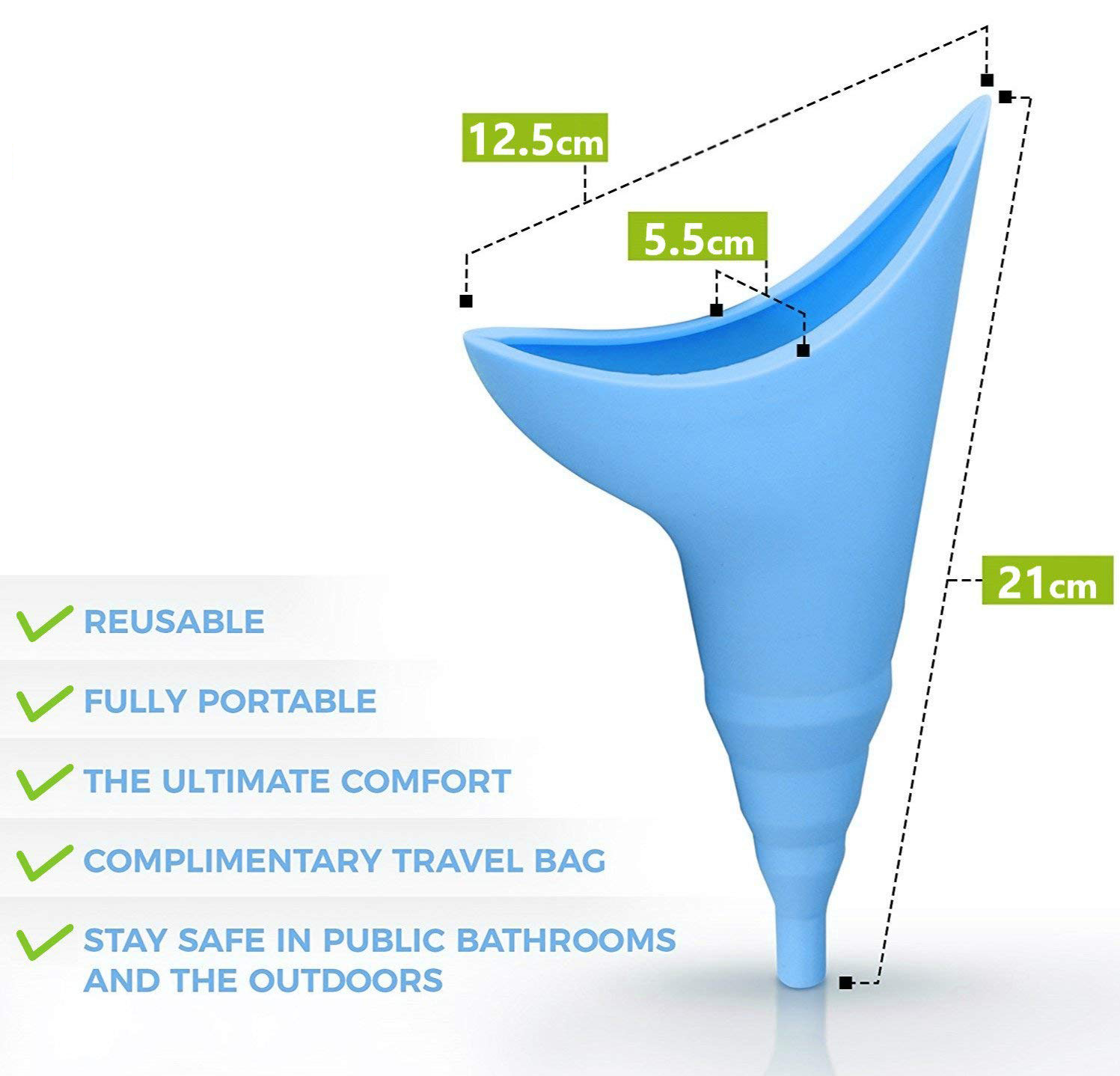 12.5cm

5.5cm

21cm

REUSABLE

FULLY PORTABLE

THE ULTIMATE COMFORT

COMPLIMENTARY TRAVEL BAG

STAY SAFE IN PUBLIC BATHROOMS AND THE OUTDOORS